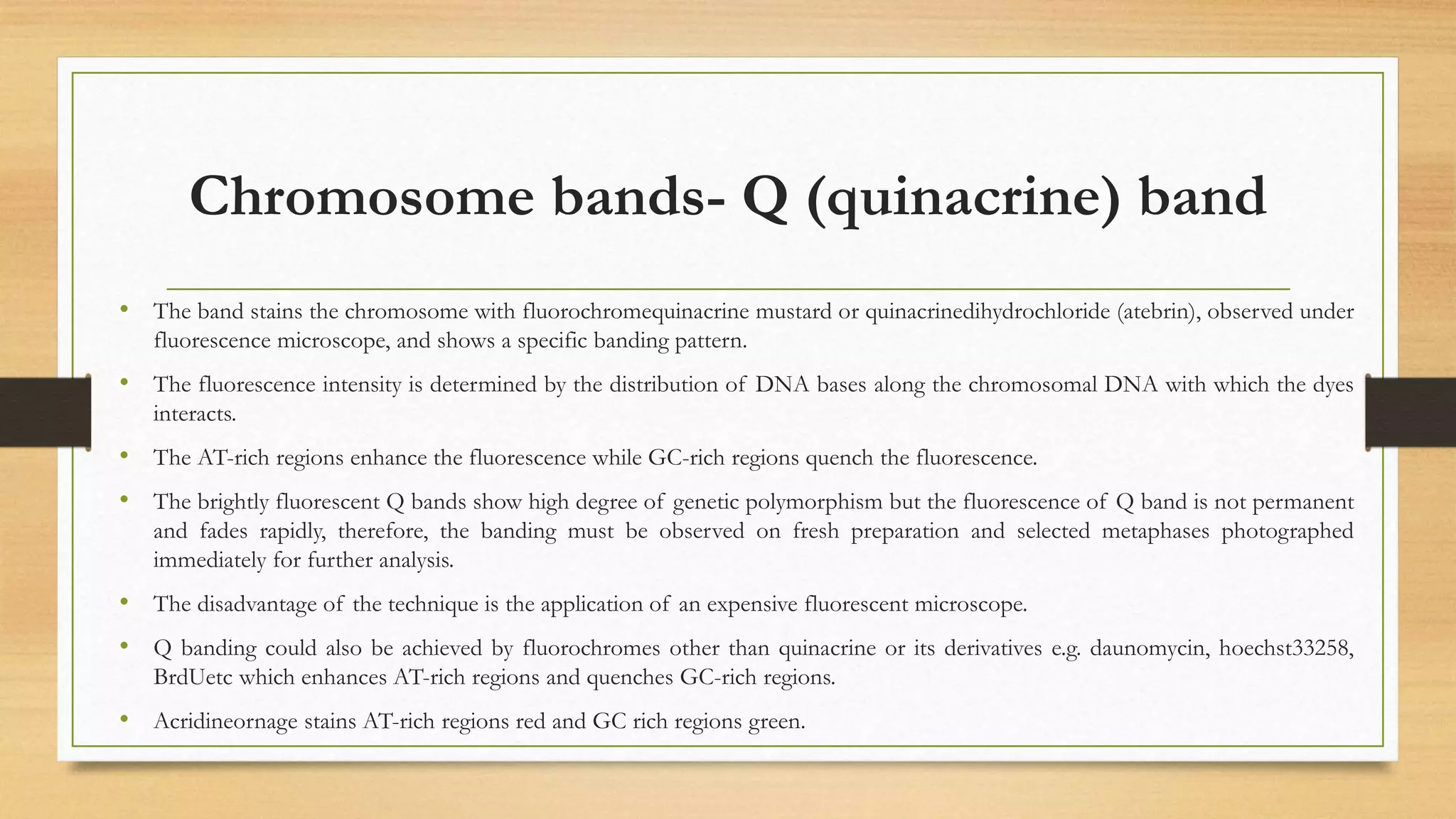 Chromosome bands- Q (quinacrine) band

• The band stains the chromosome with fluorochromequinacrine mustard or quinacrinedihydrochloride (atebrin), observed under fluorescence microscope, and shows a specific banding pattern.

• The fluorescence intensity is determined by the distribution of DNA bases along the chromosomal DNA with which the dyes interacts.

• The AT-rich regions enhance the fluorescence while GC-rich regions quench the fluorescence.

• The brightly fluorescent Q bands show high degree of genetic polymorphism but the fluorescence of Q band is not permanent and fades rapidly, therefore, the banding must be observed on fresh preparation and selected metaphases photographed immediately for further analysis.

• The disadvantage of the technique is the application of an expensive fluorescent microscope.

• Q banding could also be achieved by fluorochromes other than quinacrine or its derivatives e.g. daunomycin, hoechst33258, BrdUetc which enhances AT-rich regions and quenches GC-rich regions.

• Acridineornage stains AT-rich regions red and GC rich regions green.